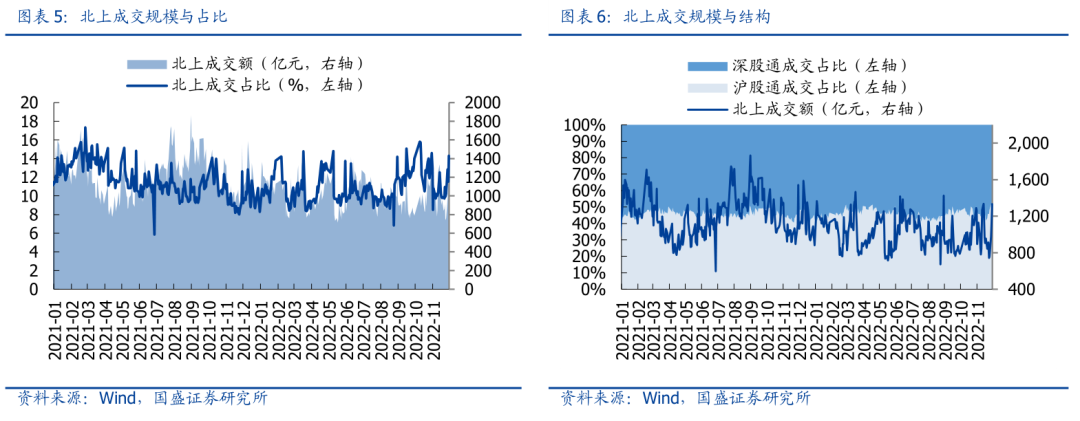 图表 5：北上成交规模与占比

北上成交额（亿元，右轴）
北上成交占比（%，左轴）

20
18
16
14
12
10
8
6
4
2
0

2000
1800
1600
1400
1200
1000
800
600
400
200
0

2021-01
2021-02
2021-03
2021-04
2021-05
2021-06
2021-07
2021-08
2021-09
2021-10
2021-11
2021-12
2022-01
2022-02
2022-03
2022-04
2022-05
2022-06
2022-07
2022-08
2022-09
2022-10
2022-11

资料来源：Wind，国盛证券研究所

图表 6：北上成交规模与结构

深股通成交占比（左轴）
沪股通成交占比（左轴）
北上成交额（亿元，右轴）

100%
90%
80%
70%
60%
50%
40%
30%
20%
10%
0%

2,000
1,600
1,200
800
400

2021-01
2021-02
2021-03
2021-04
2021-05
2021-06
2021-07
2021-08
2021-09
2021-10
2021-11
2021-12
2022-01
2022-02
2022-03
2022-04
2022-05
2022-06
2022-07
2022-08
2022-09
2022-10
2022-11

资料来源：Wind，国盛证券研究所